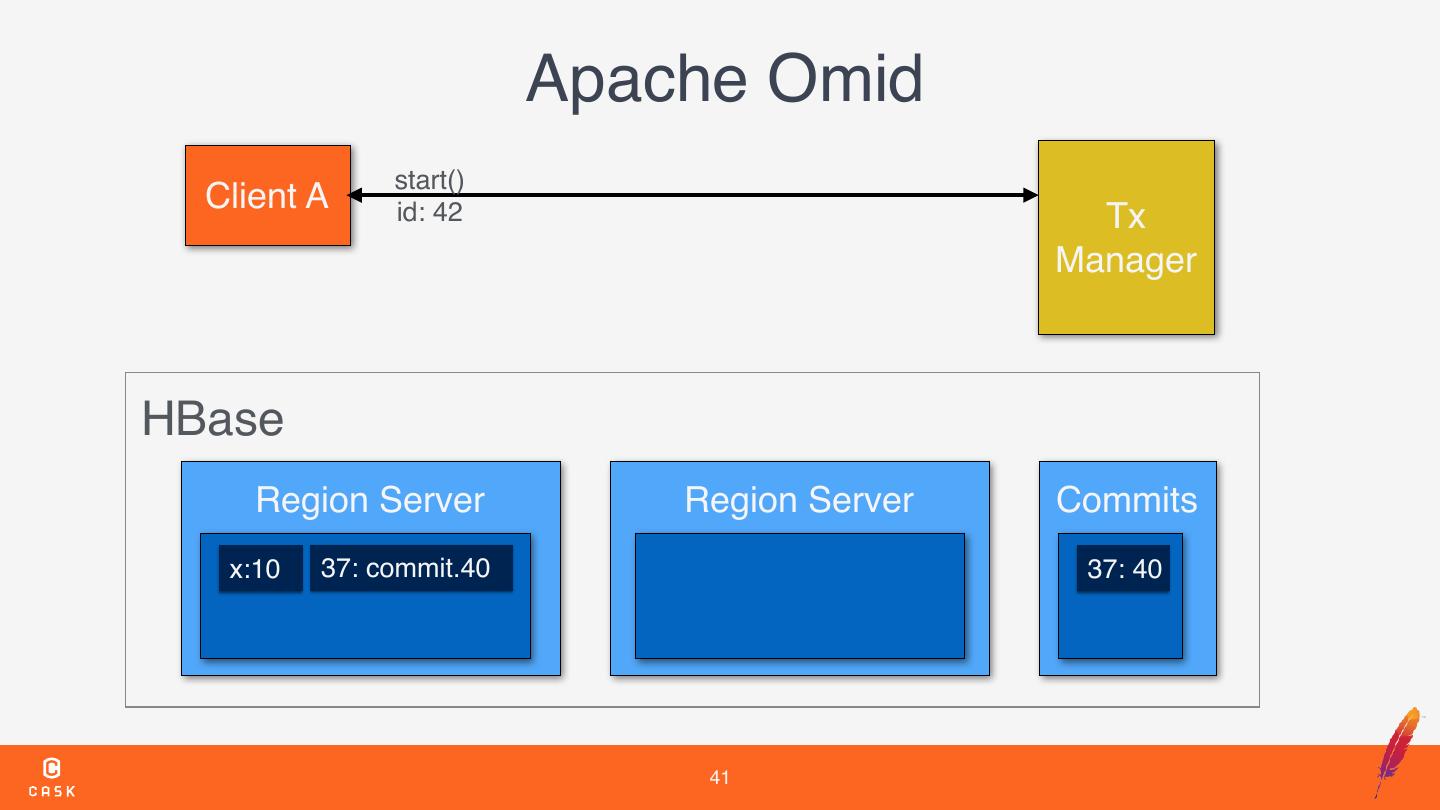 Apache Omid

Client A

start()
id: 42

Tx Manager

HBase

Region Server

x:10

37: commit.40

Region Server

Commits

37: 40

CASK

41